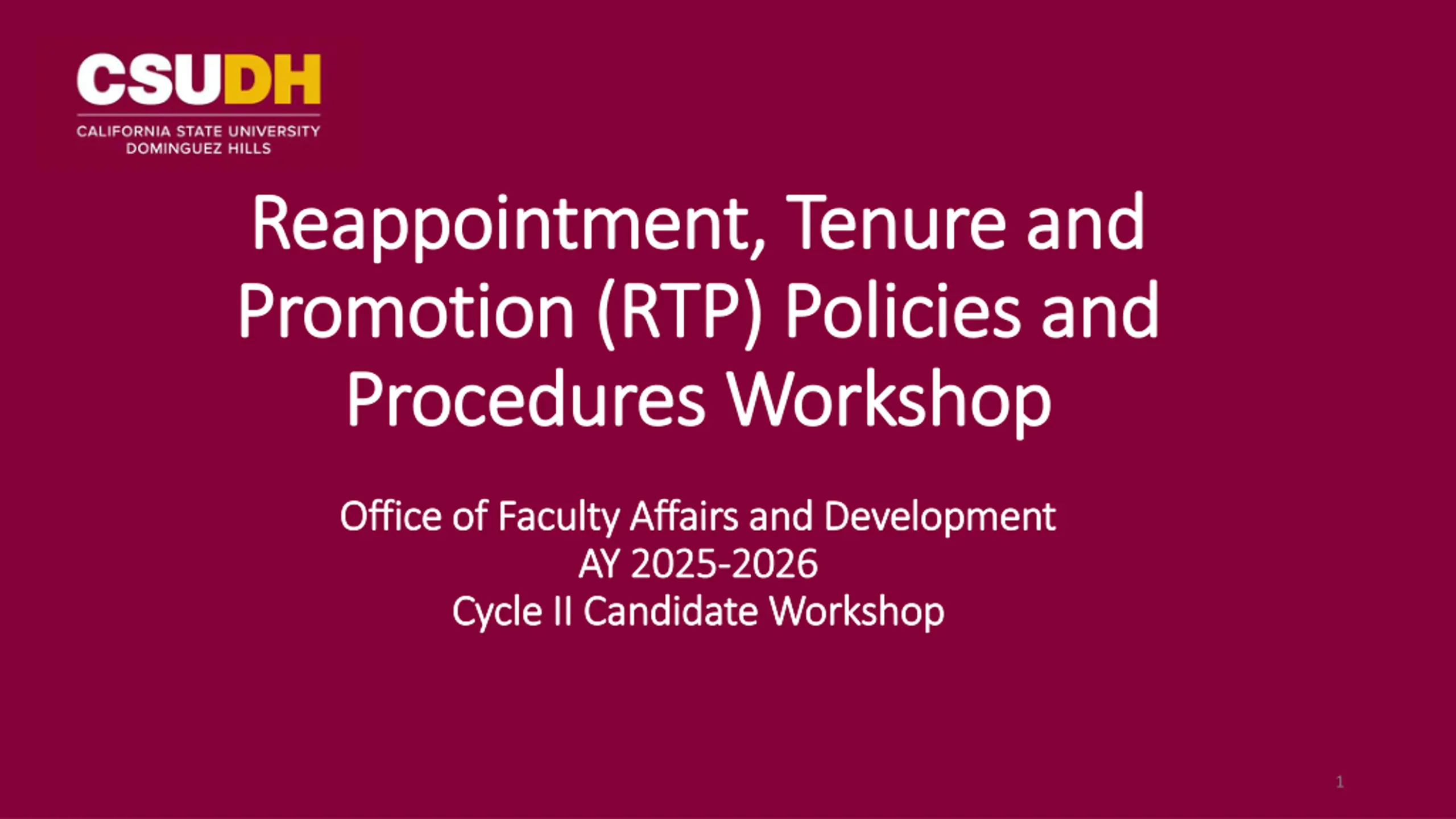 CSUDH
CALIFORNIA STATE UNIVERSITY
DOMINGUEZ HILLS

Reappointment, Tenure and Promotion (RTP) Policies and Procedures Workshop

Office of Faculty Affairs and Development
AY 2025-2026
Cycle II Candidate Workshop

1